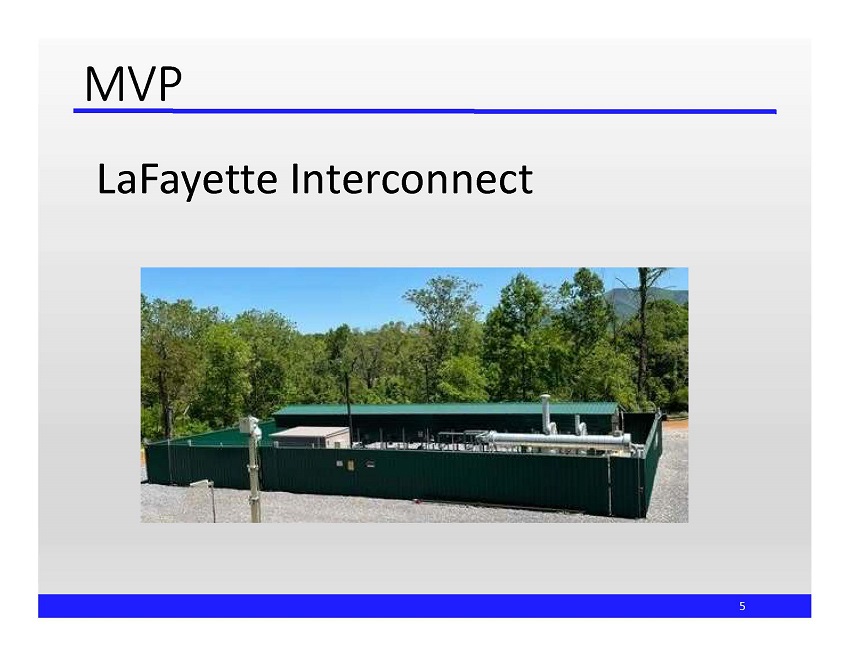 MVP

LaFayette Interconnect

5